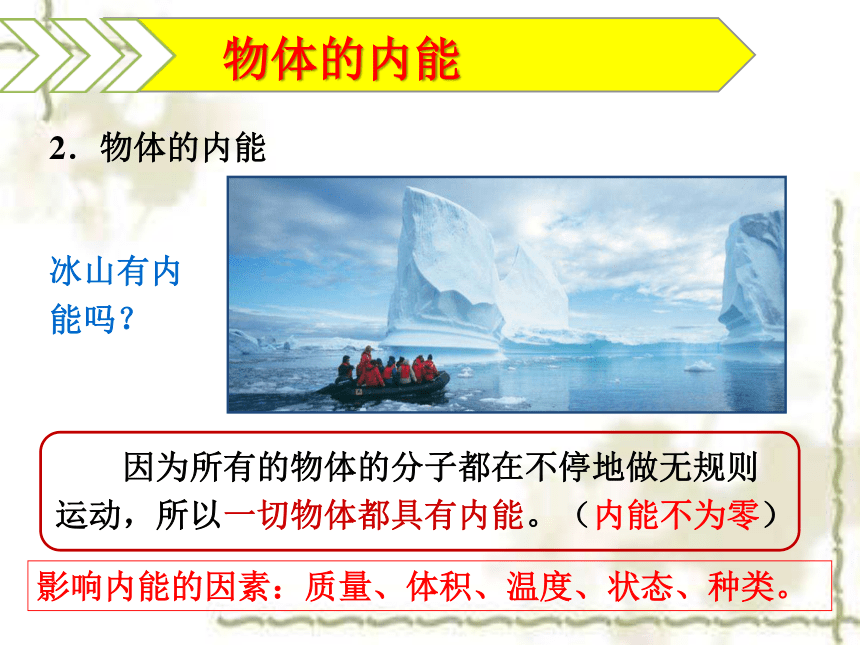 物体的内能

2．物体的内能

冰山有内能吗？

因为所有的物体的分子都在不停地做无规则运动，所以一切物体都具有内能。（内能不为零）

影响内能的因素：质量、体积、温度、状态、种类。